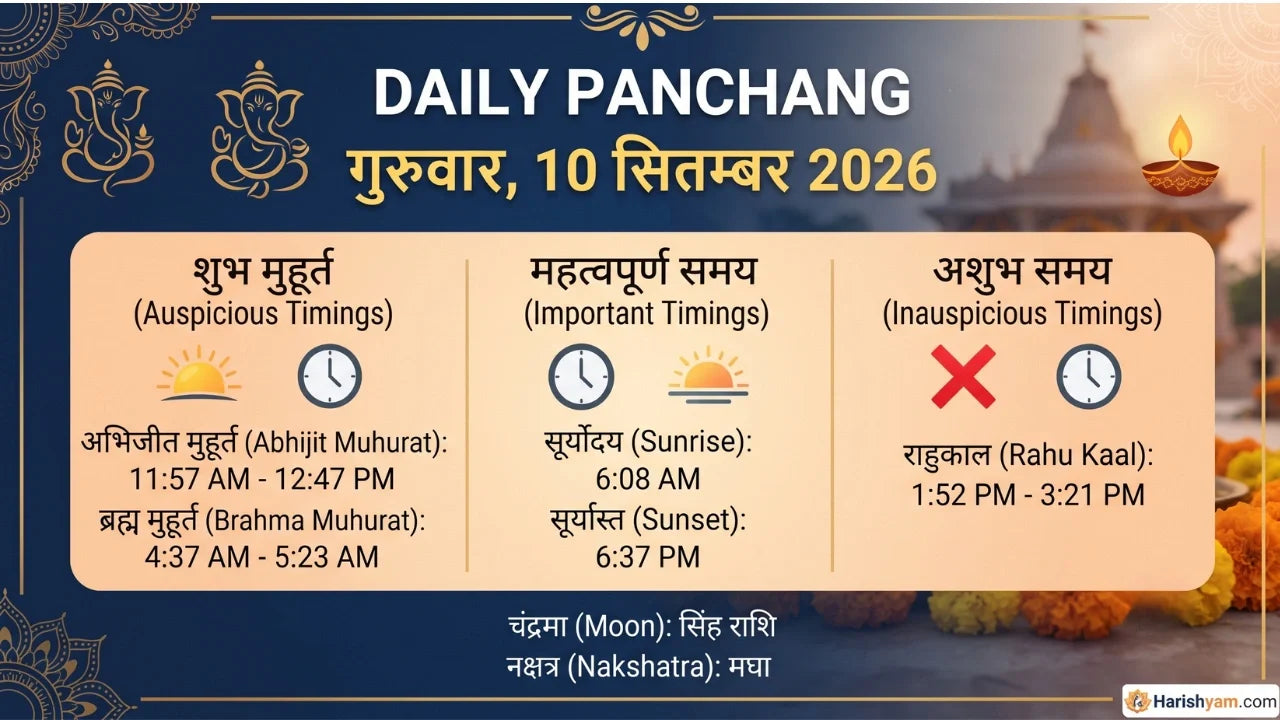 DAILY PANCHANG
गुरुवार, 10 सितम्बर 2026

शुभ मुहूर्त
(Auspicious Timings)

अभिजीत मुहूर्त (Abhijit Muhurat):
11:57 AM - 12:47 PM
ब्रह्म मुहूर्त (Brahma Muhurat):
4:37 AM - 5:23 AM

महत्वपूर्ण समय
(Important Timings)

सूर्योदय (Sunrise):
6:08 AM
सूर्यास्त (Sunset):
6:37 PM

अशुभ समय
(Inauspicious Timings)

राहुकाल (Rahu Kaal):
1:52 PM - 3:21 PM

चंद्रमा (Moon): सिंह राशि
नक्षत्र (Nakshatra): मघा

Harishyam.com